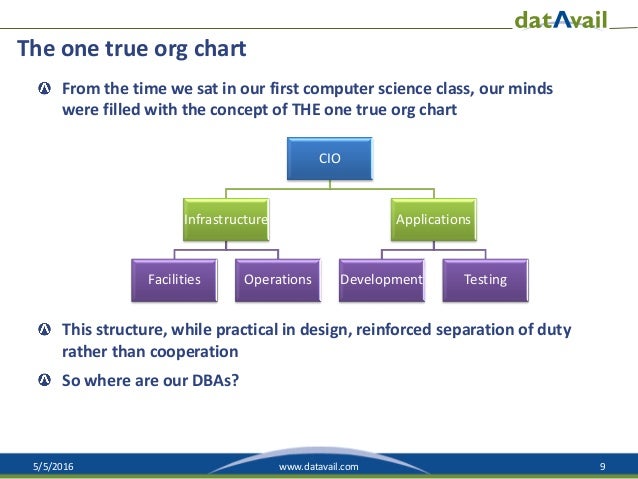 datAvail

The one true org chart

From the time we sat in our first computer science class, our minds were filled with the concept of THE one true org chart

CIO

Infrastructure

Applications

Facilities

Operations

Development

Testing

This structure, while practical in design, reinforced separation of duty rather than cooperation

So where are our DBAs?

5/5/2016

www.datavail.com

9